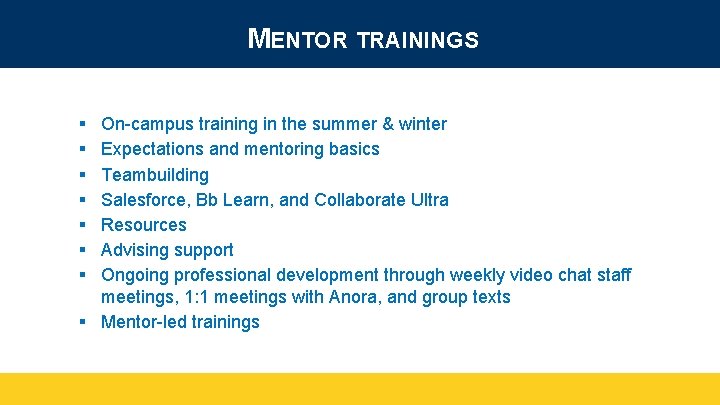 MENTOR TRAININGS

▪ On-campus training in the summer & winter
▪ Expectations and mentoring basics
▪ Teambuilding
▪ Salesforce, Bb Learn, and Collaborate Ultra
▪ Resources
▪ Advising support
▪ Ongoing professional development through weekly video chat staff meetings, 1:1 meetings with Anora, and group texts
▪ Mentor-led trainings